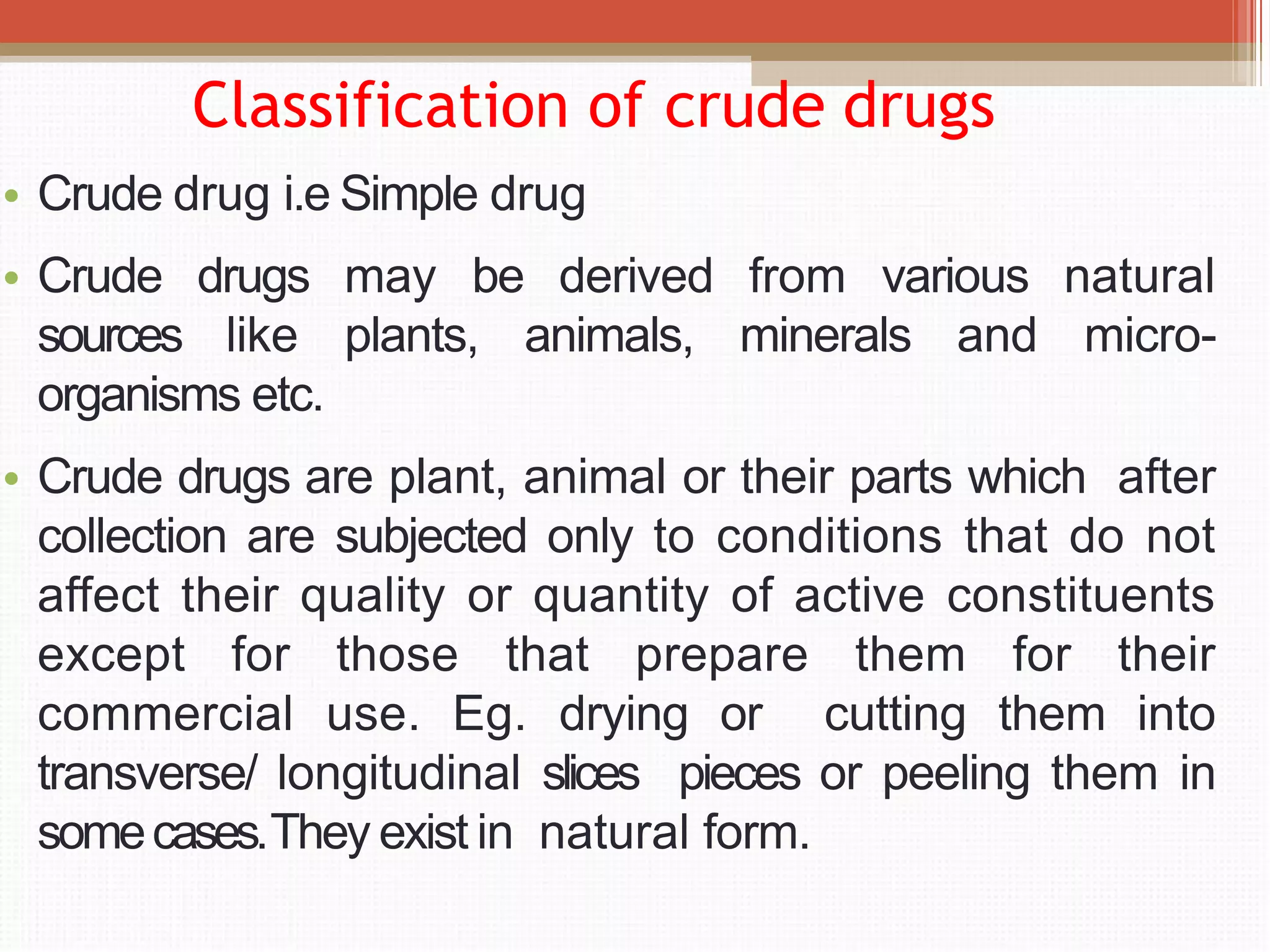 Classification of crude drugs

• Crude drug i.e Simple drug

• Crude drugs may be derived from various natural sources like plants, animals, minerals and micro-organisms etc.

• Crude drugs are plant, animal or their parts which after collection are subjected only to conditions that do not affect their quality or quantity of active constituents except for those that prepare them for their commercial use. Eg. drying or cutting them into transverse/ longitudinal slices pieces or peeling them in some cases.They exist in natural form.